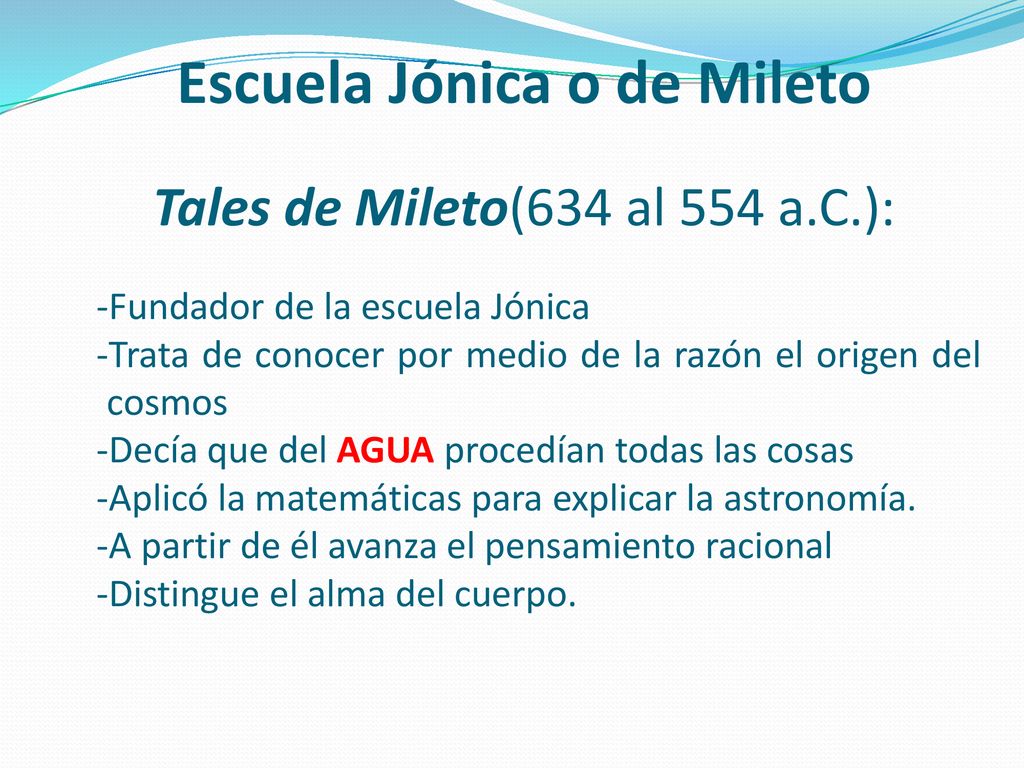 Escuela Jónica o de Mileto

Tales de Mileto(634 al 554 a.C.):

-Fundador de la escuela Jónica
-Trata de conocer por medio de la razón el origen del cosmos
-Decía que del AGUA procedían todas las cosas
-Aplicó la matemáticas para explicar la astronomía.
-A partir de él avanza el pensamiento racional
-Distingue el alma del cuerpo.